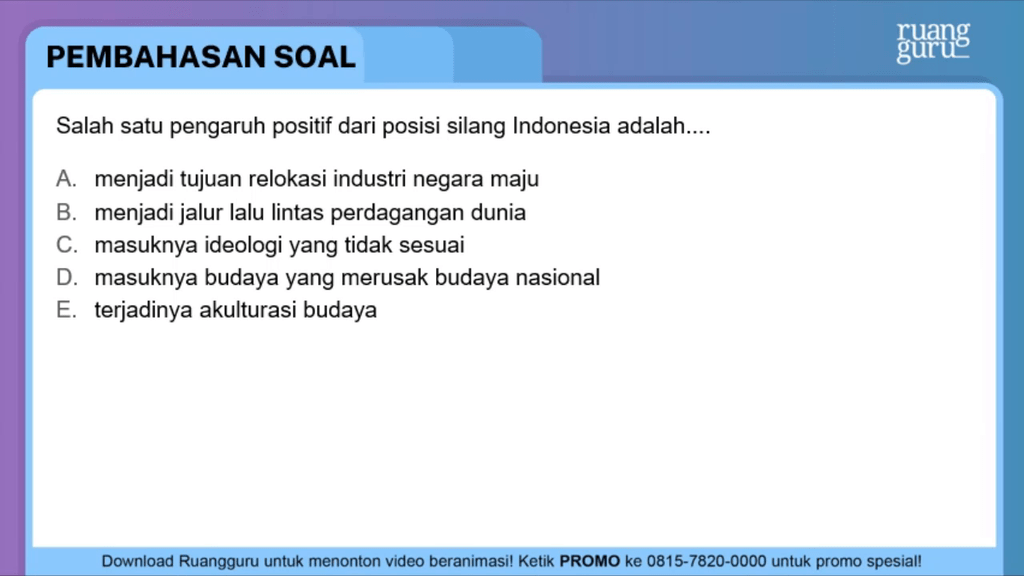 PEMBAHASAN SOAL

ruang guru

Salah satu pengaruh positif dari posisi silang Indonesia adalah....

A. menjadi tujuan relokasi industri negara maju
B. menjadi jalur lalu lintas perdagangan dunia
C. masuknya ideologi yang tidak sesuai
D. masuknya budaya yang merusak budaya nasional
E. terjadinya akulturasi budaya

Download Ruangguru untuk menonton video beranimasi! Ketik PROMO ke 0815-7820-0000 untuk promo spesial!